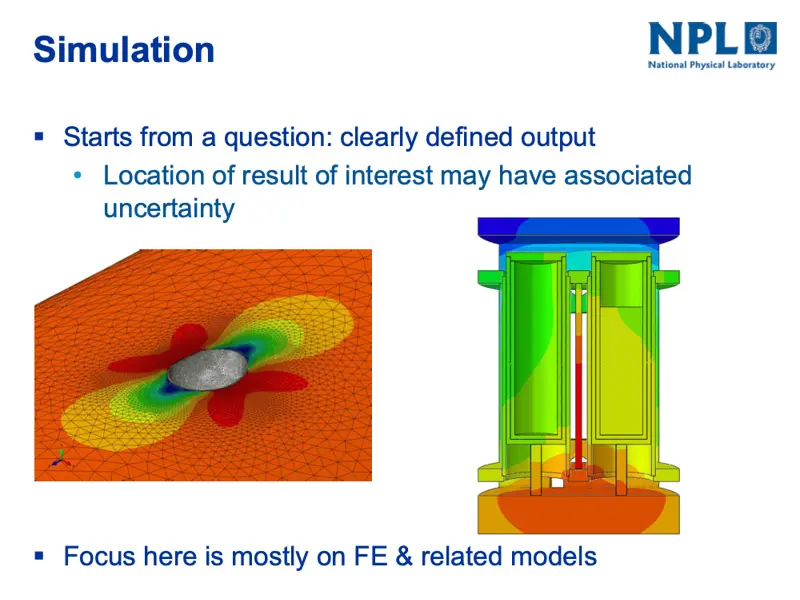 Simulation

NPL
National Physical Laboratory

▪ Starts from a question: clearly defined output
• Location of result of interest may have associated uncertainty

▪ Focus here is mostly on FE & related models